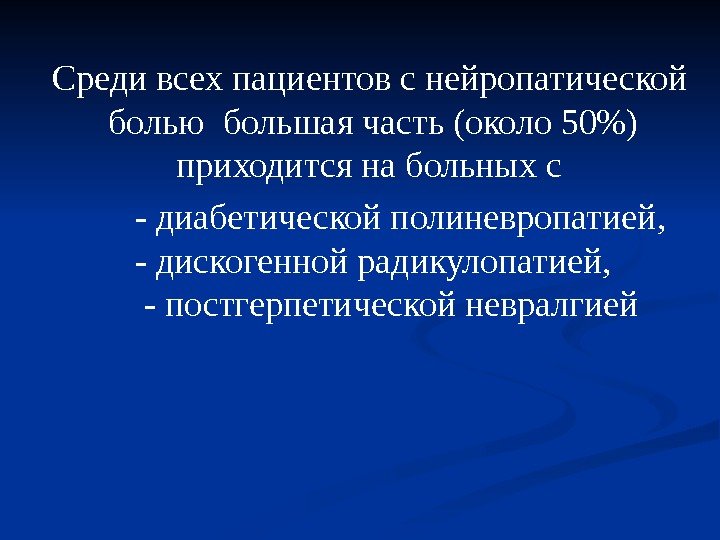 Среди всех пациентов с нейропатической болью большая часть (около 50%) приходится на больных с

- диабетической полиневропатией,
- дискогенной радикулопатией,
- постгерпетической невралгией